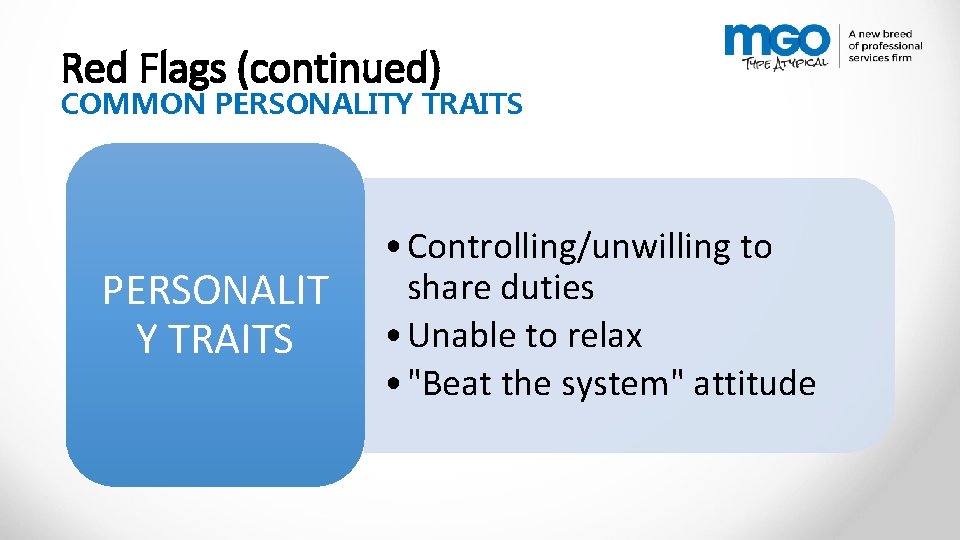 Red Flags (continued)
COMMON PERSONALITY TRAITS

MGO
TYPE ATYPICAL
A new breed of professional services firm

PERSONALIT Y TRAITS

• Controlling/unwilling to share duties
• Unable to relax
• "Beat the system" attitude